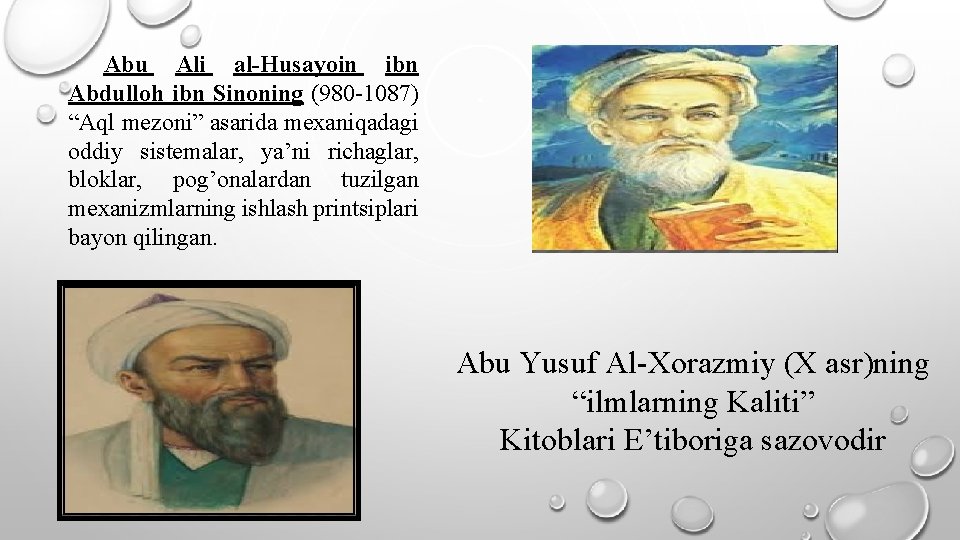 Abu Ali al-Husayoin ibn Abdulloh ibn Sinoning (980-1087) “Aql mezoni” asarida mexaniqadagi oddiy sistemalar, ya’ni richaglar, bloklar, pog’onalardan tuzilgan mexanizmlarning ishlash printsiplari bayon qilingan.

Abu Yusuf Al-Xorazmiy (X asr)ning “ilmlarning Kaliti” Kitoblari E’tiboriga sazovodir